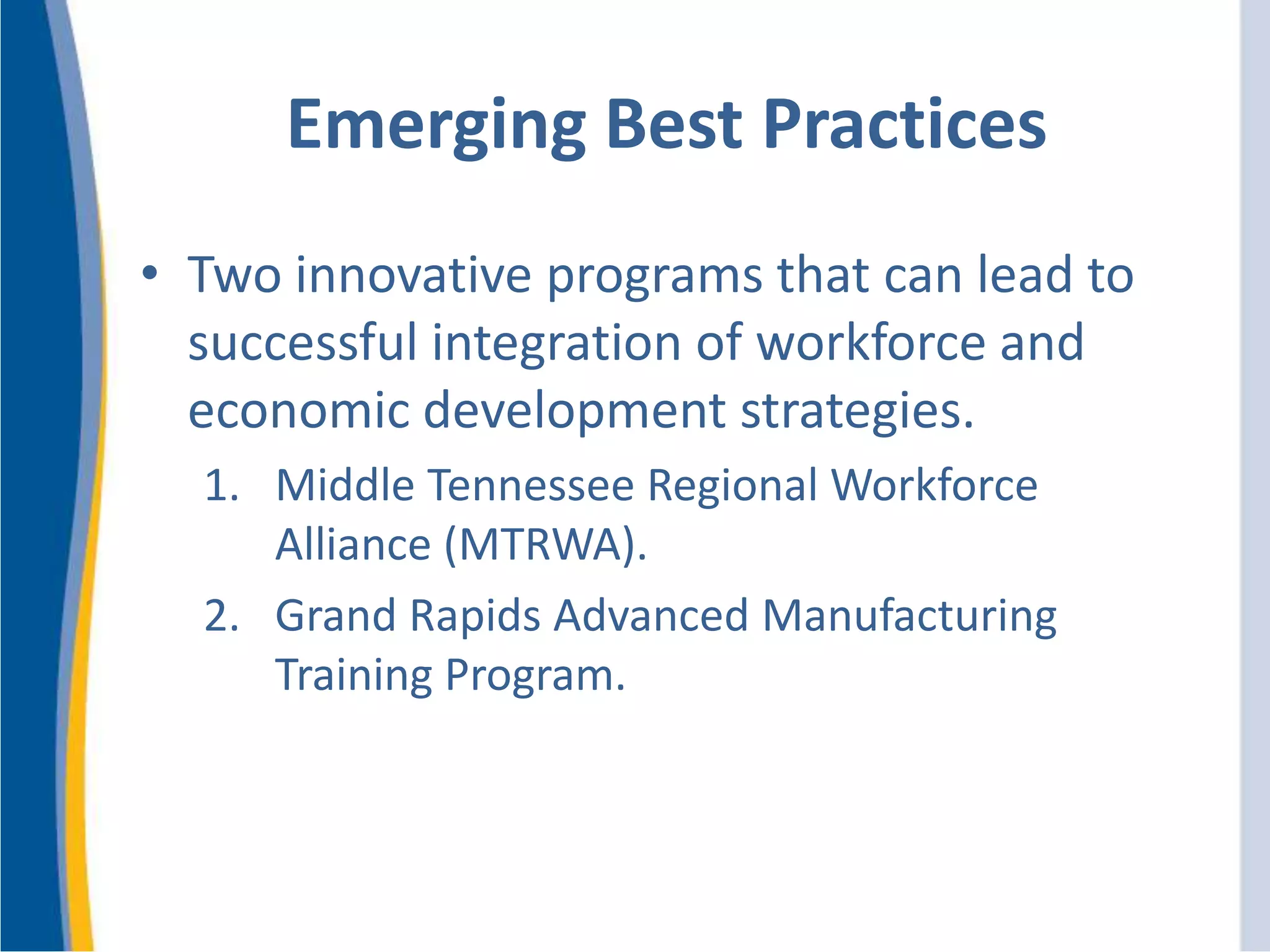 Emerging Best Practices

• Two innovative programs that can lead to successful integration of workforce and economic development strategies.

1. Middle Tennessee Regional Workforce Alliance (MTRWA).
2. Grand Rapids Advanced Manufacturing Training Program.